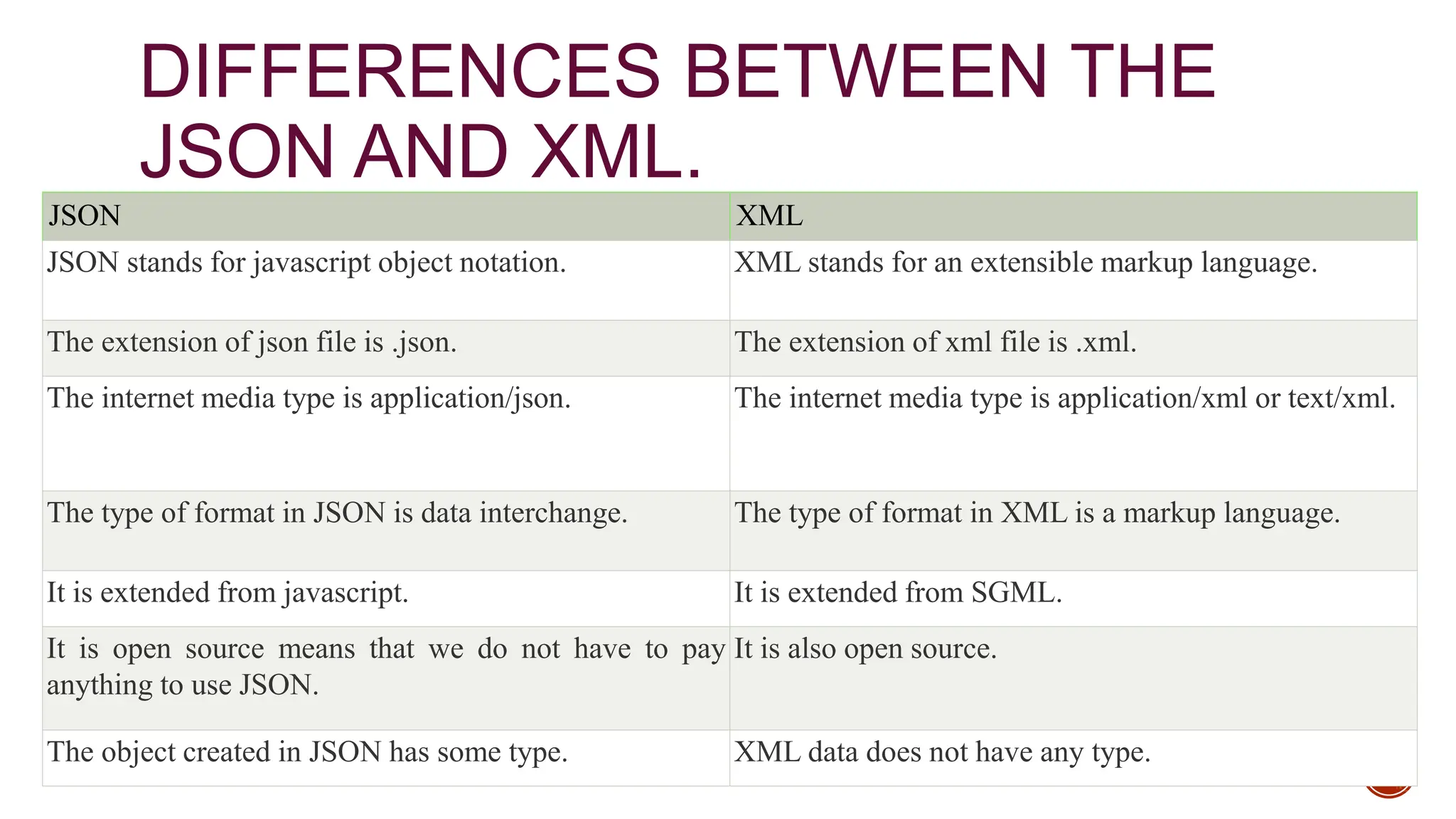 DIFFERENCES BETWEEN THE JSON AND XML.

| JSON | XML |
|---|---|
| JSON stands for javascript object notation. | XML stands for an extensible markup language. |
| The extension of json file is .json. | The extension of xml file is .xml. |
| The internet media type is application/json. | The internet media type is application/xml or text/xml. |
| The type of format in JSON is data interchange. | The type of format in XML is a markup language. |
| It is extended from javascript. | It is extended from SGML. |
| It is open source means that we do not have to pay anything to use JSON. | It is also open source. |
| The object created in JSON has some type. | XML data does not have any type. |